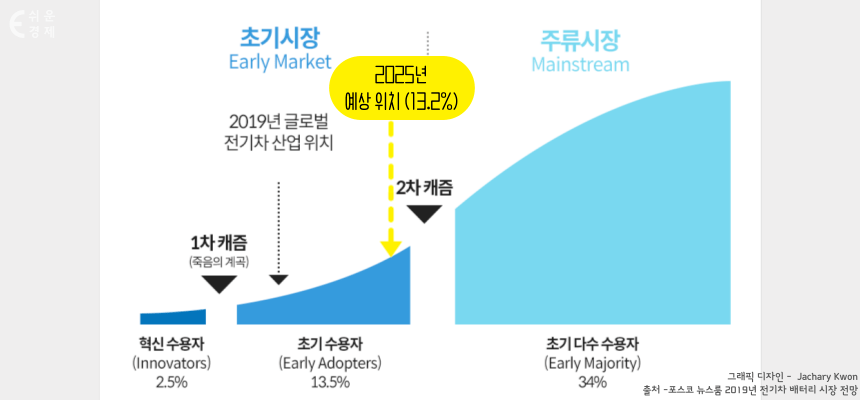 쉬운
경제

초기시장
Early Market

주류시장
Mainstream

2025년
예상 위치 (13.2%)

2019년 글로벌
전기차 산업 위치

2차 캐즘

1차 캐즘
(죽음의 계곡)

혁신 수용자
(Innovators)
2.5%

초기 수용자
(Early Adopters)
13.5%

초기 다수 수용자
(Early Majority)
34%

그래픽 디자인 - Jachary Kwon
출처 -포스코 뉴스룸 2019년 전기차 배터리 시장 전망